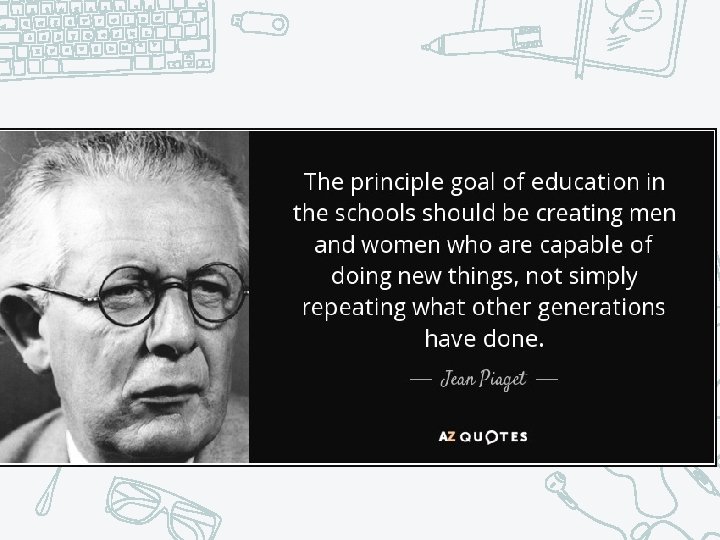 The principle goal of education in the schools should be creating men and women who are capable of doing new things, not simply repeating what other generations have done.

— Jean Piaget —

AZ QUOTES